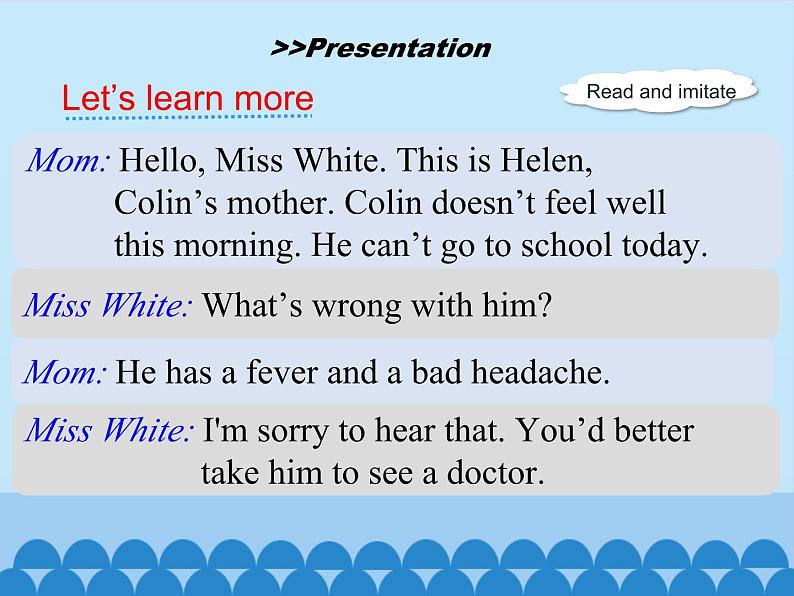 >>Presentation

Let’s learn more

Read and imitate

Mom: Hello, Miss White. This is Helen, Colin’s mother. Colin doesn’t feel well this morning. He can’t go to school today.

Miss White: What’s wrong with him?

Mom: He has a fever and a bad headache.

Miss White: I'm sorry to hear that. You’d better take him to see a doctor.